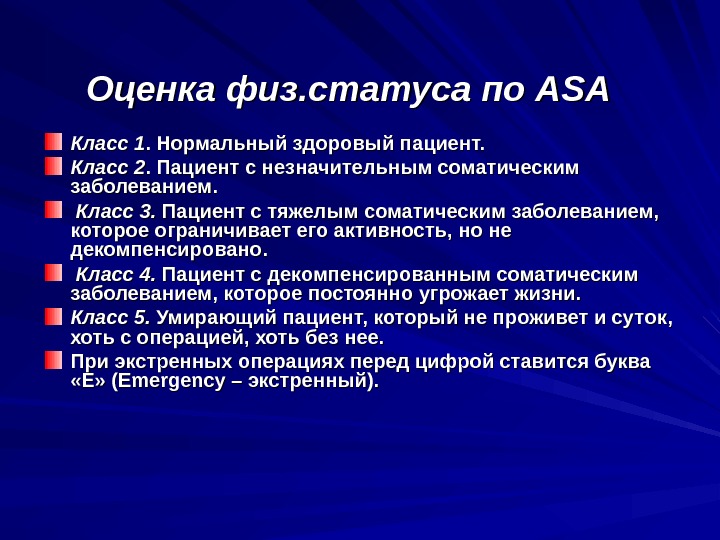 Оценка физ.статуса по ASA

Класс 1. Нормальный здоровый пациент.

Класс 2. Пациент с незначительным соматическим заболеванием.

Класс 3. Пациент с тяжелым соматическим заболеванием, которое ограничивает его активность, но не декомпенсировано.

Класс 4. Пациент с декомпенсированным соматическим заболеванием, которое постоянно угрожает жизни.

Класс 5. Умирающий пациент, который не проживет и суток, хоть с операцией, хоть без нее.

При экстренных операциях перед цифрой ставится буква «Е» (Emergency – экстренный).